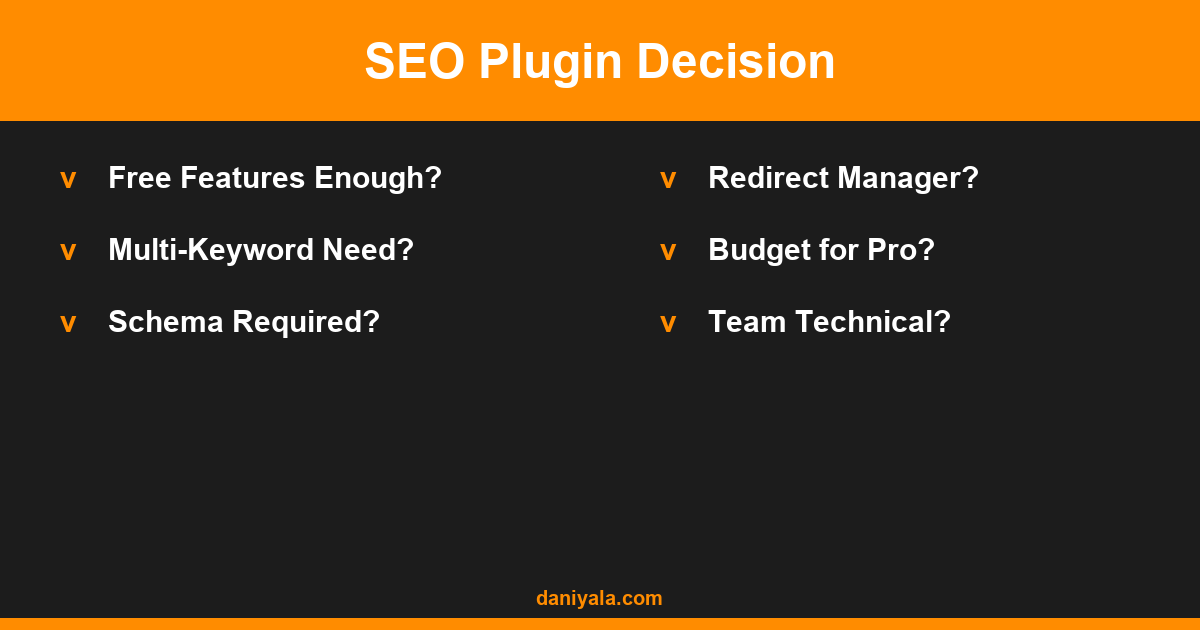 SEO Plugin Decision

v Free Features Enough?

v Multi-Keyword Need?

v Schema Required?

v Redirect Manager?

v Budget for Pro?

v Team Technical?

daniyala.com